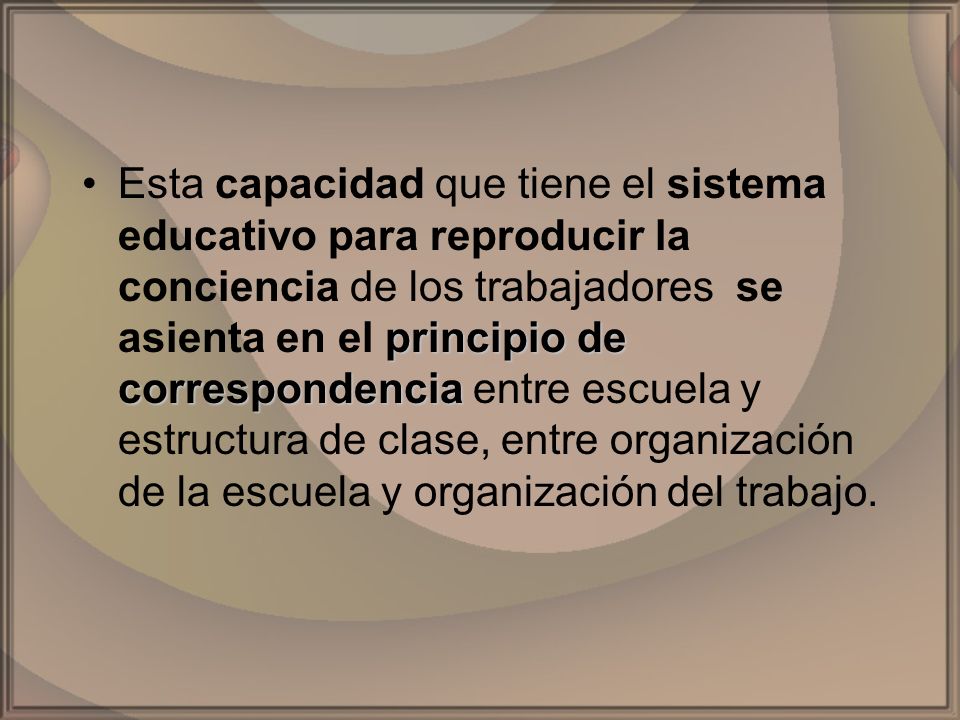 • Esta capacidad que tiene el sistema educativo para reproducir la conciencia de los trabajadores se asienta en el principio de correspondencia entre escuela y estructura de clase, entre organización de la escuela y organización del trabajo.